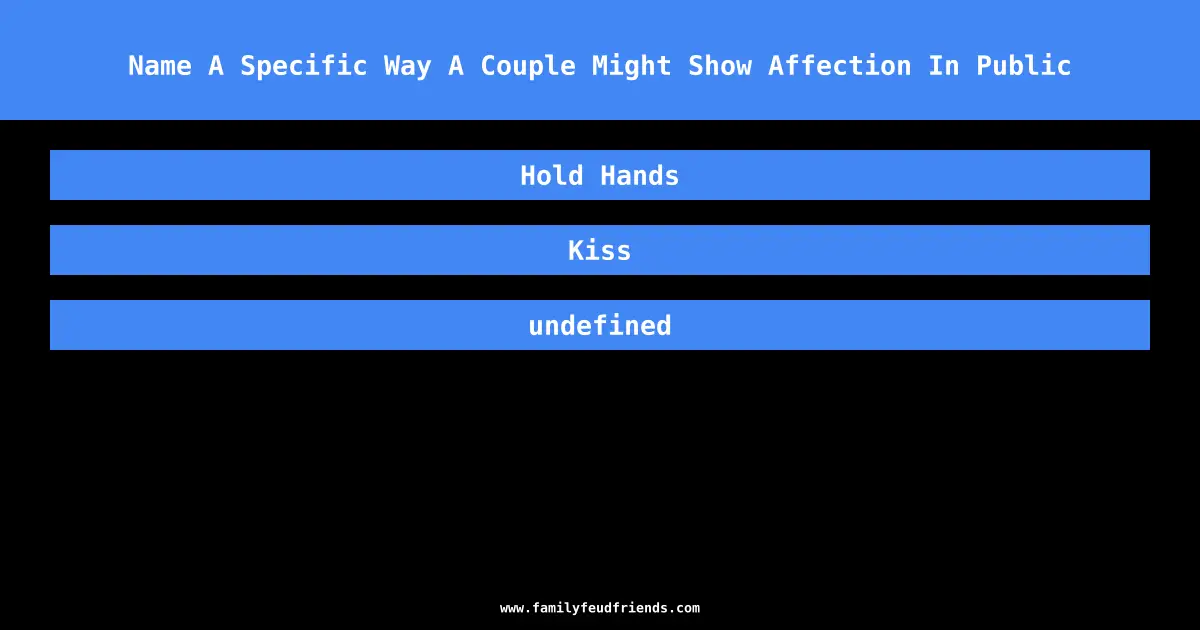 Name A Specific Way A Couple Might Show Affection In Public

Hold Hands

Kiss

undefined

www.familyfeudfriends.com